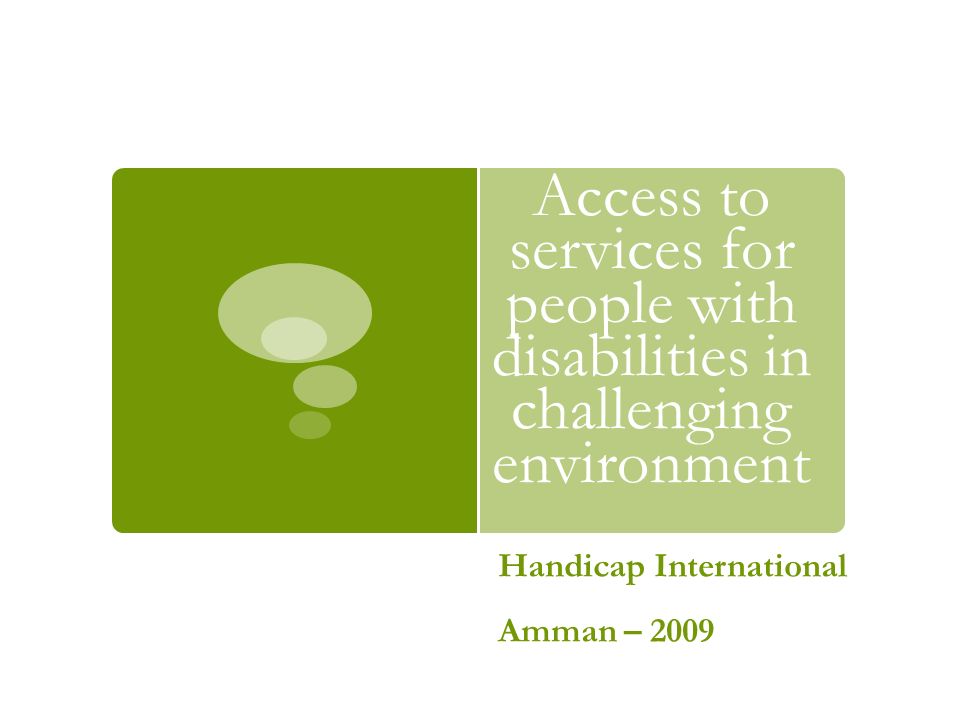 Access to services for people with disabilities in challenging environment

Handicap International

Amman – 2009